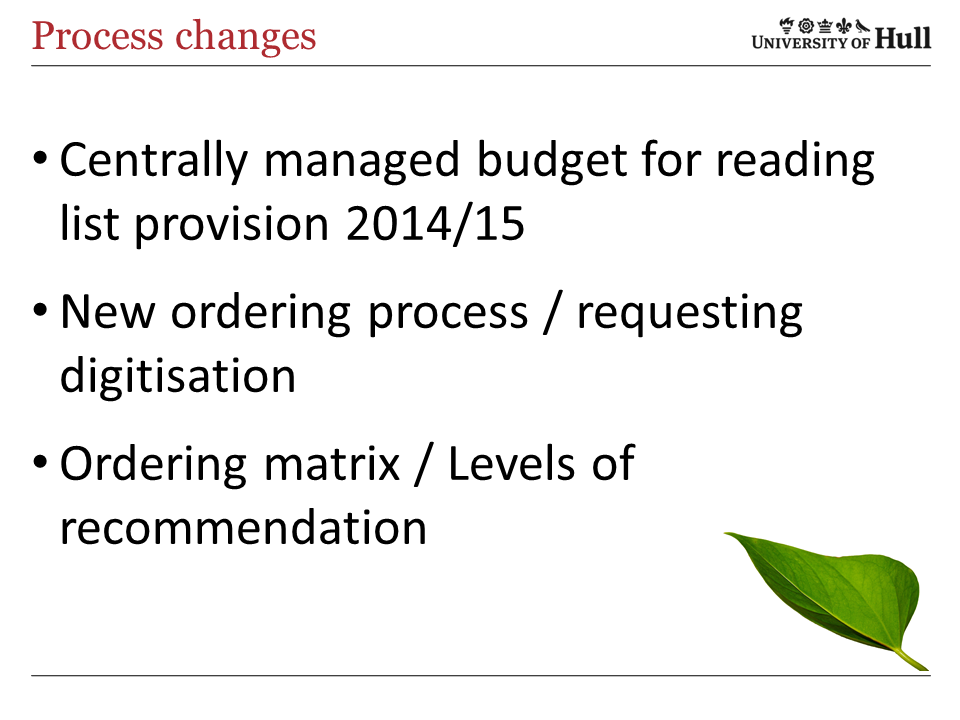 Process changes

UNIVERSITY OF Hull

• Centrally managed budget for reading list provision 2014/15

• New ordering process / requesting digitisation

• Ordering matrix / Levels of recommendation